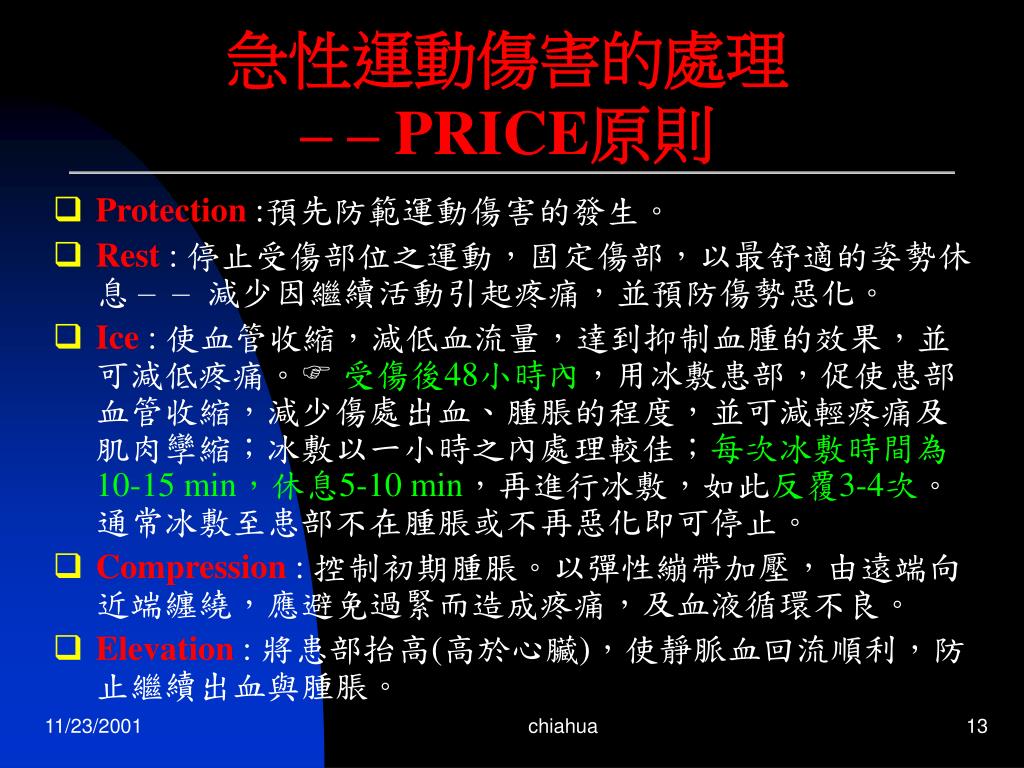 急性運動傷害的處理
– – PRICE原則

❑ Protection :預先防範運動傷害的發生。

❑ Rest : 停止受傷部位之運動，固定傷部，以最舒適的姿勢休息 – – 減少因繼續活動引起疼痛，並預防傷勢惡化。

❑ Ice : 使血管收縮，減低血流量，達到抑制血腫的效果，並可減低疼痛。☞ 受傷後48小時內，用冰敷患部，促使患部血管收縮，減少傷處出血、腫脹的程度，並可減輕疼痛及肌肉攣縮；冰敷以一小時之內處理較佳；每次冰敷時間為10-15 min，休息5-10 min，再進行冰敷，如此反覆3-4次。通常冰敷至患部不在腫脹或不再惡化即可停止。

❑ Compression : 控制初期腫脹。以彈性繃帶加壓，由遠端向近端纏繞，應避免過緊而造成疼痛，及血液循環不良。

❑ Elevation : 將患部抬高(高於心臟)，使靜脈血回流順利，防止繼續出血與腫脹。

11/23/2001 chiahua 13